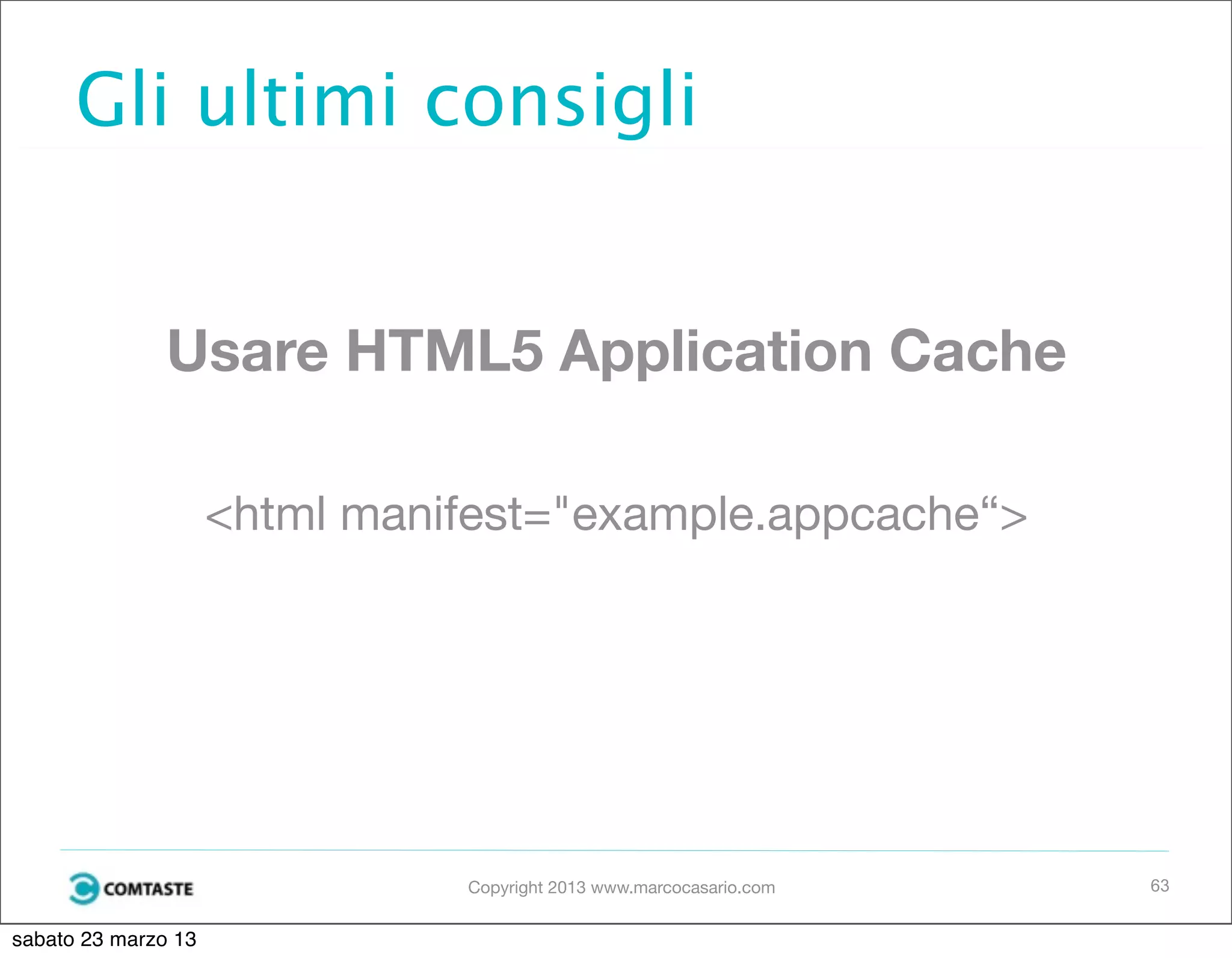 Gli ultimi consigli

Usare HTML5 Application Cache

<html manifest="example.appcache“>

COMTASTE

Copyright 2013 www.marcocasario.com

63

sabato 23 marzo 13